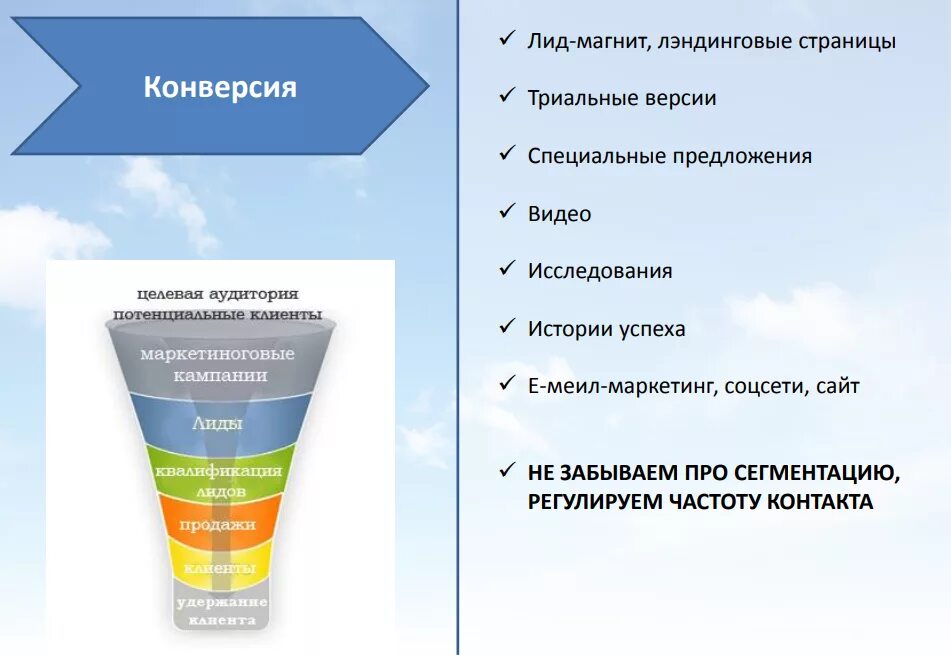 Конверсия

целевая аудитория
потенциальные клиенты

маркетиноговые кампании

Лиды

квалификация лидов

продажи

клиенты

удержание клиента

✓ Лид-магнит, лэндинговые страницы

✓ Триальные версии

✓ Специальные предложения

✓ Видео

✓ Исследования

✓ Истории успеха

✓ Е-меил-маркетинг, соцсети, сайт

✓ НЕ ЗАБЫВАЕМ ПРО СЕГМЕНТАЦИЮ, РЕГУЛИРУЕМ ЧАСТОТУ КОНТАКТА